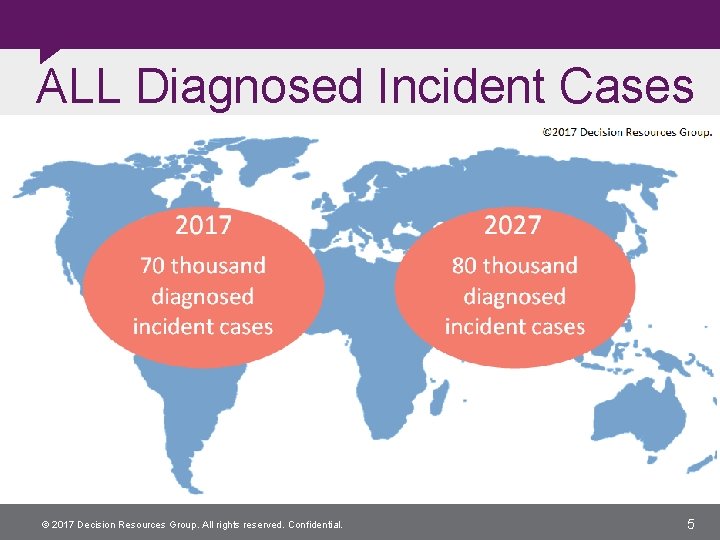 ALL Diagnosed Incident Cases

©2017 Decision Resources Group.

2017
70 thousand diagnosed incident cases

2027
80 thousand diagnosed incident cases

© 2017 Decision Resources Group. All rights reserved. Confidential.

5